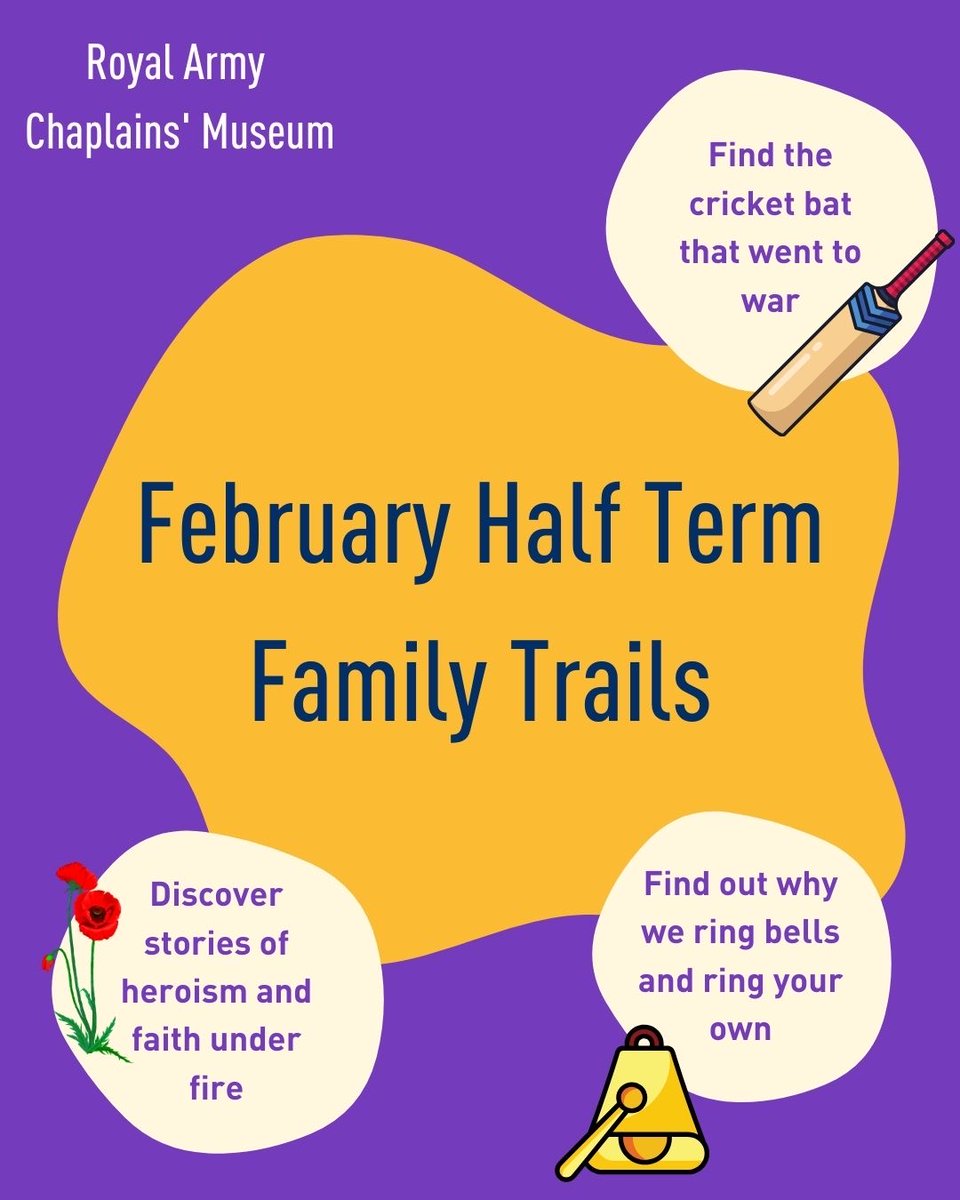 Royal Army Chaplains' Museum

Find the cricket bat that went to war

February Half Term Family Trails

Discover stories of heroism and faith under fire

Find out why we ring bells and ring your own